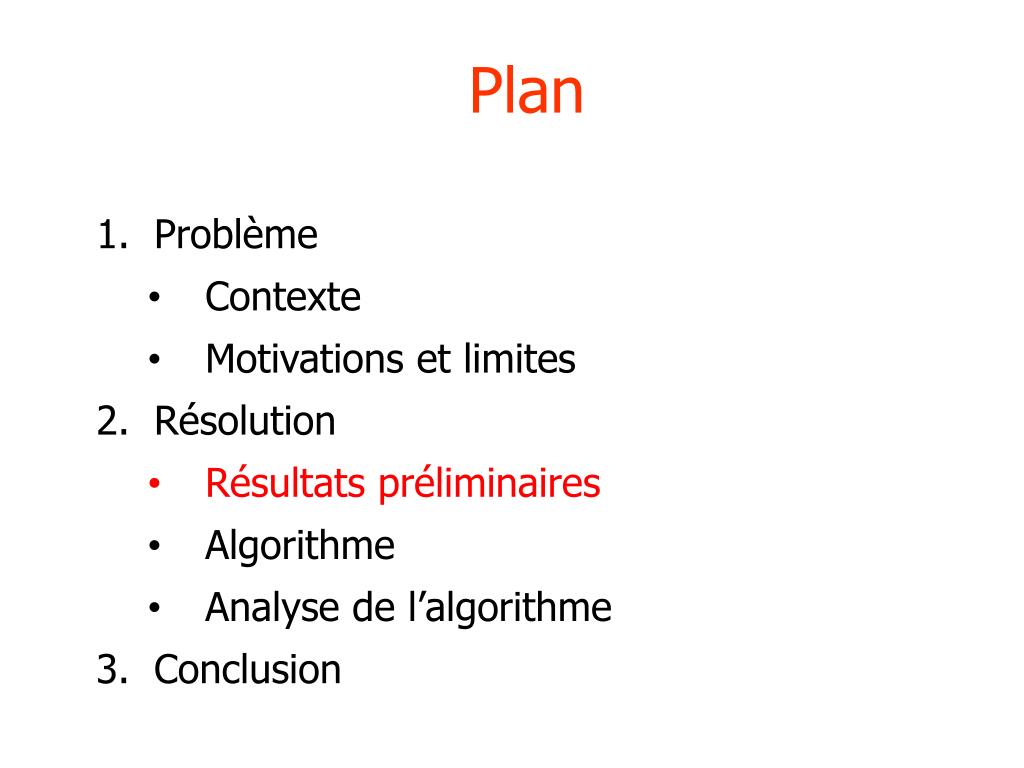 Plan

1. Problème
 • Contexte
 • Motivations et limites
2. Résolution
 • Résultats préliminaires
 • Algorithme
 • Analyse de l’algorithme
3. Conclusion